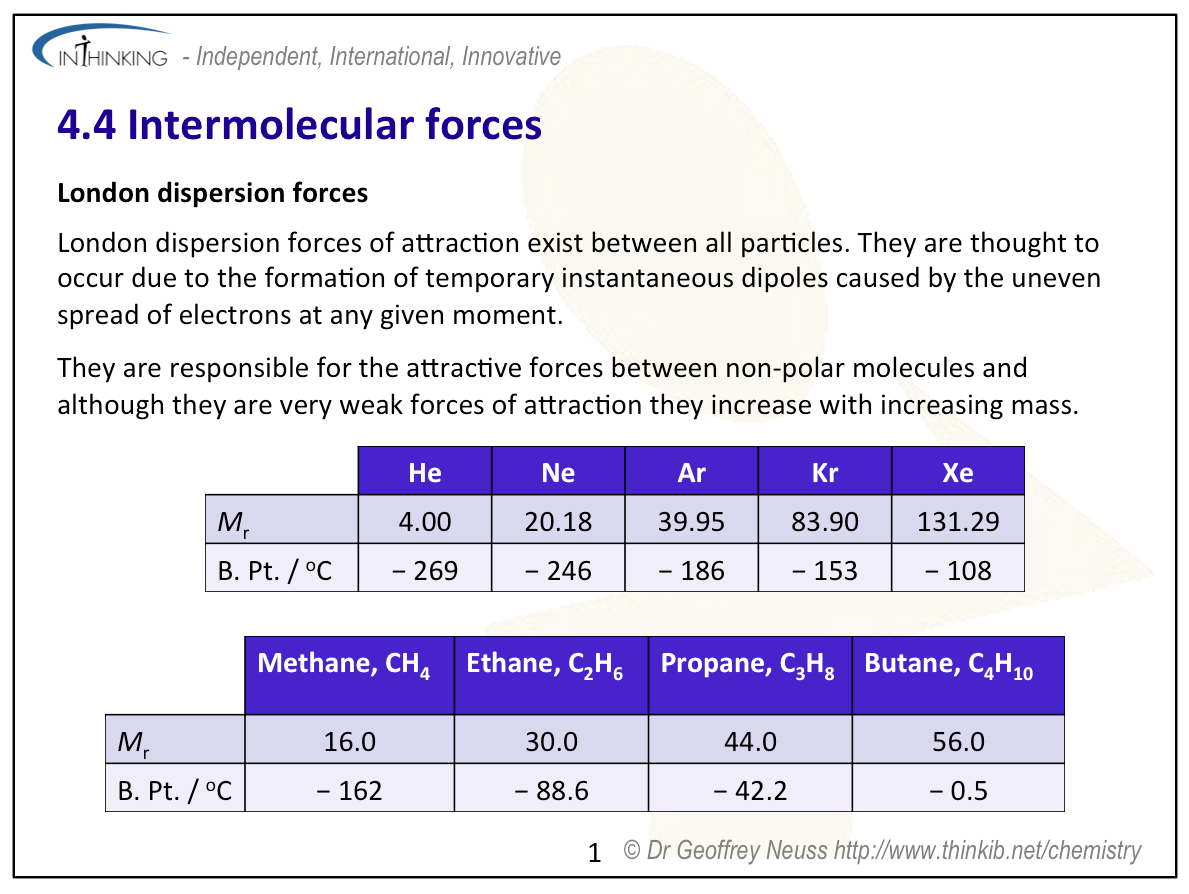 INTHINKING - Independent, International, Innovative

4.4 Intermolecular forces

London dispersion forces

London dispersion forces of attraction exist between all particles. They are thought to occur due to the formation of temporary instantaneous dipoles caused by the uneven spread of electrons at any given moment.

They are responsible for the attractive forces between non-polar molecules and although they are very weak forces of attraction they increase with increasing mass.

| | He | Ne | Ar | Kr | Xe |
|---|---|---|---|---|---|
| $M_r$ | 4.00 | 20.18 | 39.95 | 83.90 | 131.29 |
| B. Pt. / $^oC$ | − 269 | − 246 | − 186 | − 153 | − 108 |

| | Methane, $CH_4$ | Ethane, $C_2H_6$ | Propane, $C_3H_8$ | Butane, $C_4H_{10}$ |
|---|---|---|---|---|
| $M_r$ | 16.0 | 30.0 | 44.0 | 56.0 |
| B. Pt. / $^oC$ | − 162 | − 88.6 | − 42.2 | − 0.5 |

1 © Dr Geoffrey Neuss http://www.thinkib.net/chemistry